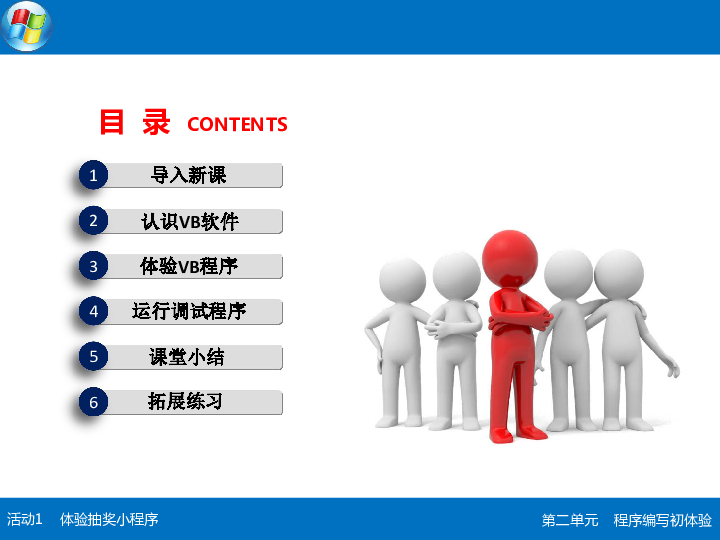 目 录 CONTENTS

1 导入新课

2 认识VB软件

3 体验VB程序

4 运行调试程序

5 课堂小结

6 拓展练习

活动1 体验抽奖小程序

第二单元 程序编写初体验